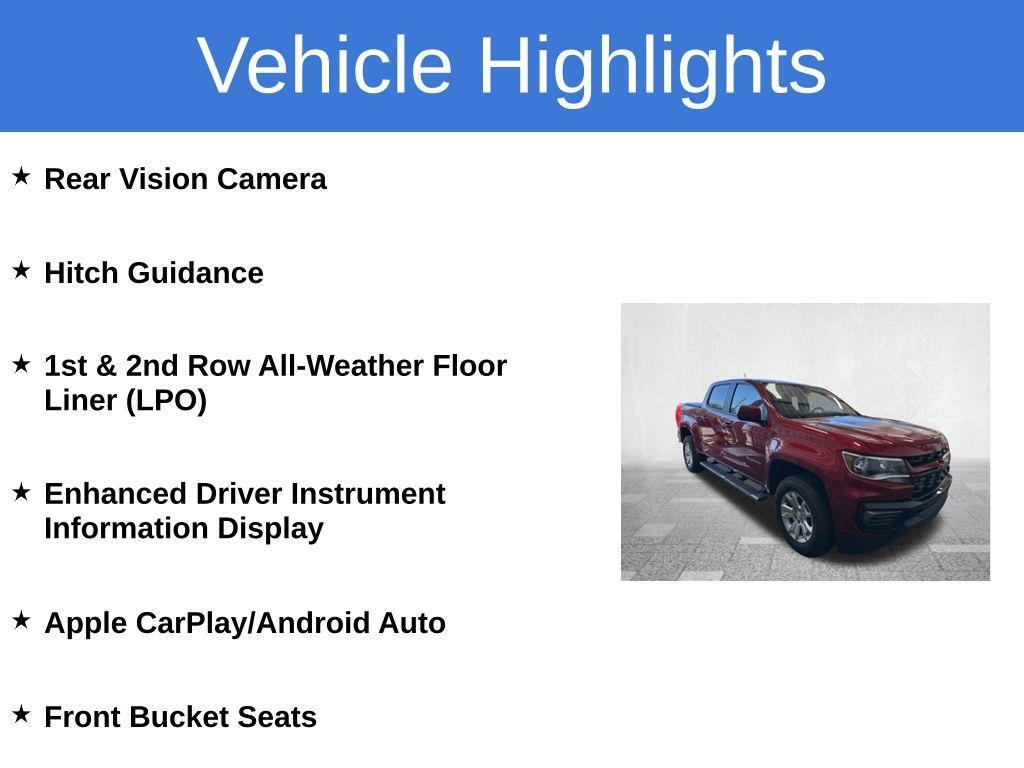 Vehicle Highlights

★ Rear Vision Camera

★ Hitch Guidance

★ 1st & 2nd Row All-Weather Floor Liner (LPO)

★ Enhanced Driver Instrument Information Display

★ Apple CarPlay/Android Auto

★ Front Bucket Seats